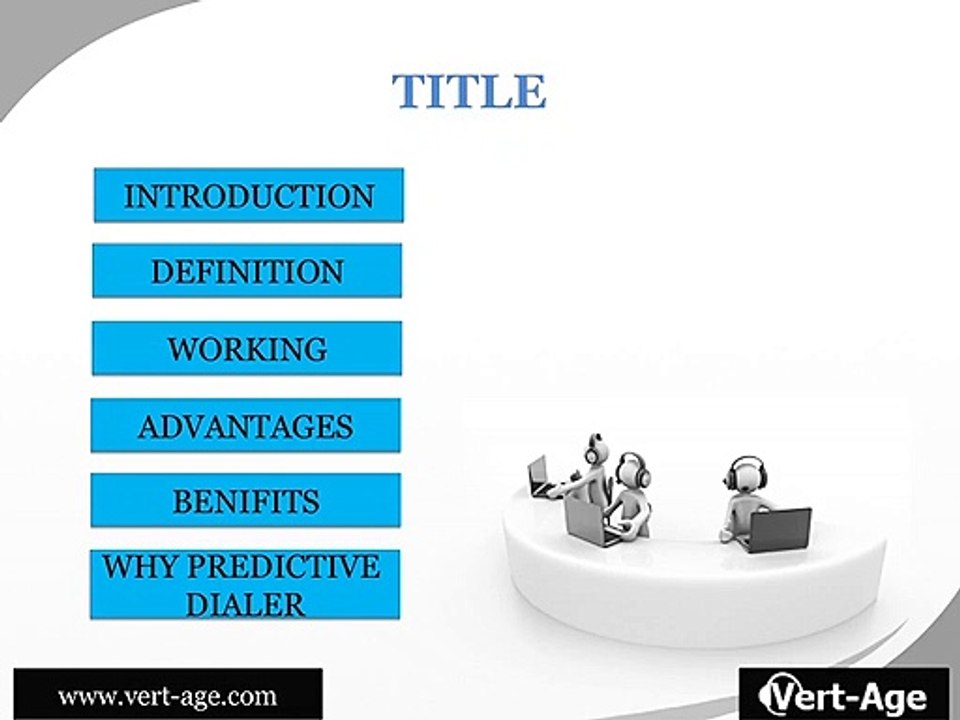 TITLE

INTRODUCTION

DEFINITION

WORKING

ADVANTAGES

BENIFITS

WHY PREDICTIVE DIALER

www.vert-age.com

Vert-Age